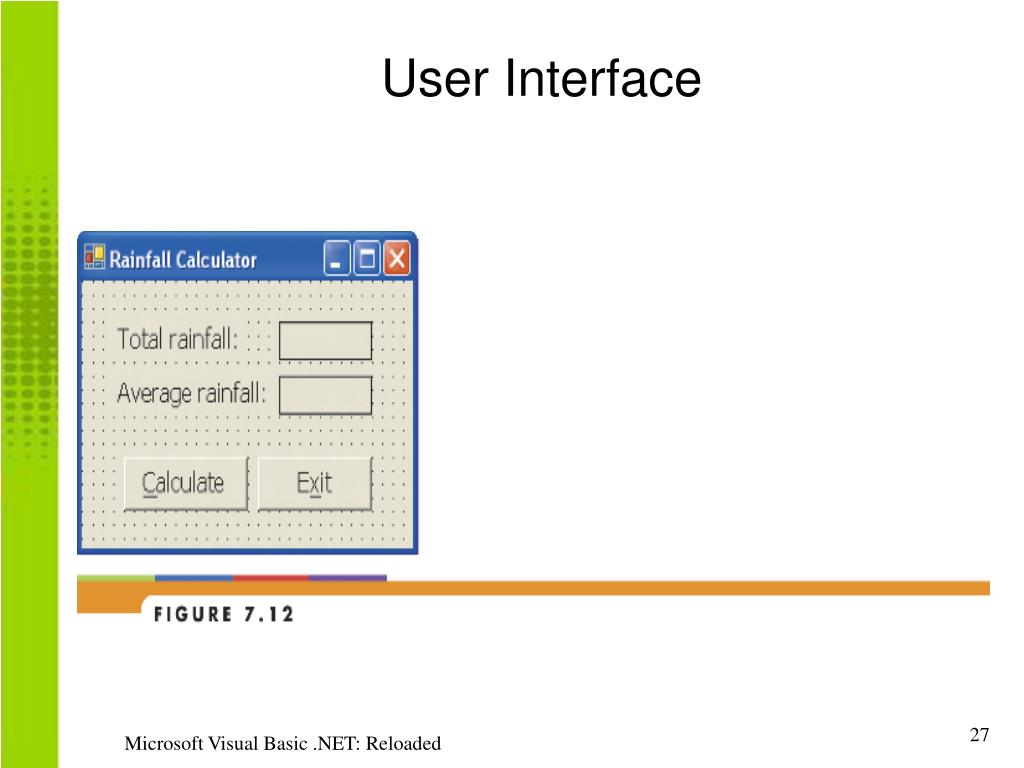 User Interface

Rainfall Calculator

Total rainfall:

Average rainfall:

Calculate

Exit

FIGURE 7.12

Microsoft Visual Basic .NET: Reloaded

27